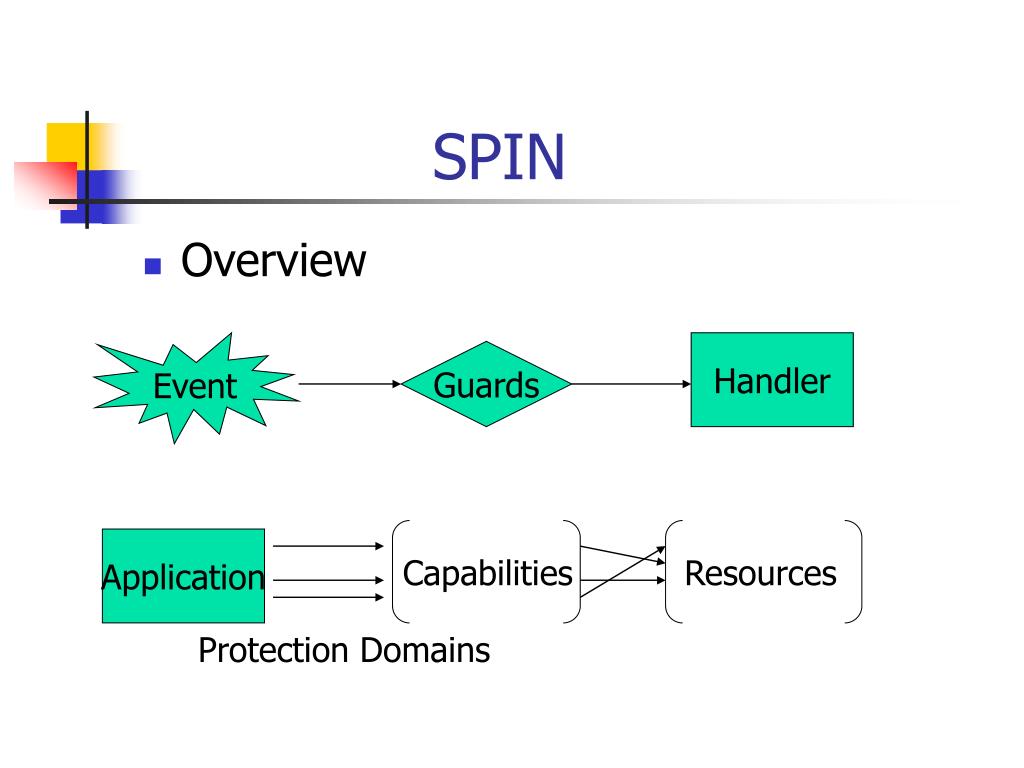 SPIN

Overview

Event

Guards

Handler

Application

Capabilities

Resources

Protection Domains